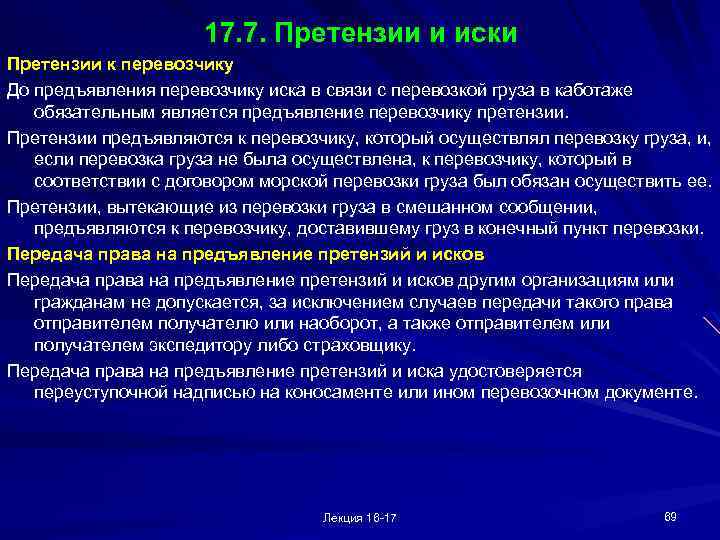 17.7. Претензии и иски

Претензии к перевозчику

До предъявления перевозчику иска в связи с перевозкой груза в каботаже обязательным является предъявление перевозчику претензии.

Претензии предъявляются к перевозчику, который осуществлял перевозку груза, и, если перевозка груза не была осуществлена, к перевозчику, который в соответствии с договором морской перевозки груза был обязан осуществить ее.

Претензии, вытекающие из перевозки груза в смешанном сообщении, предъявляются к перевозчику, доставившему груз в конечный пункт перевозки.

Передача права на предъявление претензий и исков

Передача права на предъявление претензий и исков другим организациям или гражданам не допускается, за исключением случаев передачи такого права отправителем получателю или наоборот, а также отправителем или получателем экспедитору либо страховщику.

Передача права на предъявление претензий и иска удостоверяется переуступочной надписью на коносаменте или ином перевозочном документе.

Лекция 16-17

69